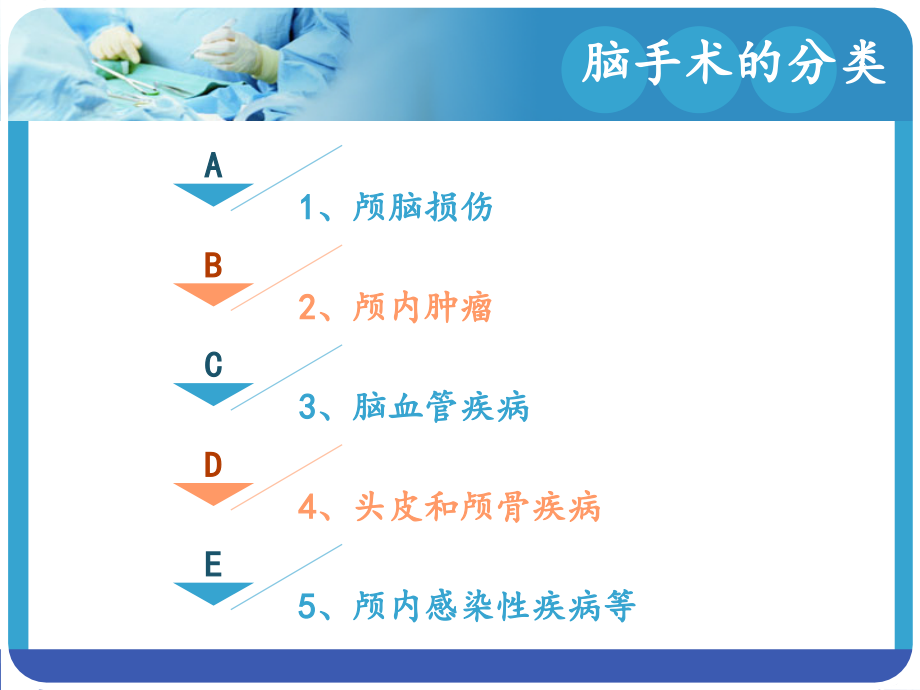 脑手术的分类

A
1、颅脑损伤

B
2、颅内肿瘤

C
3、脑血管疾病

D
4、头皮和颅骨疾病

E
5、颅内感染性疾病等